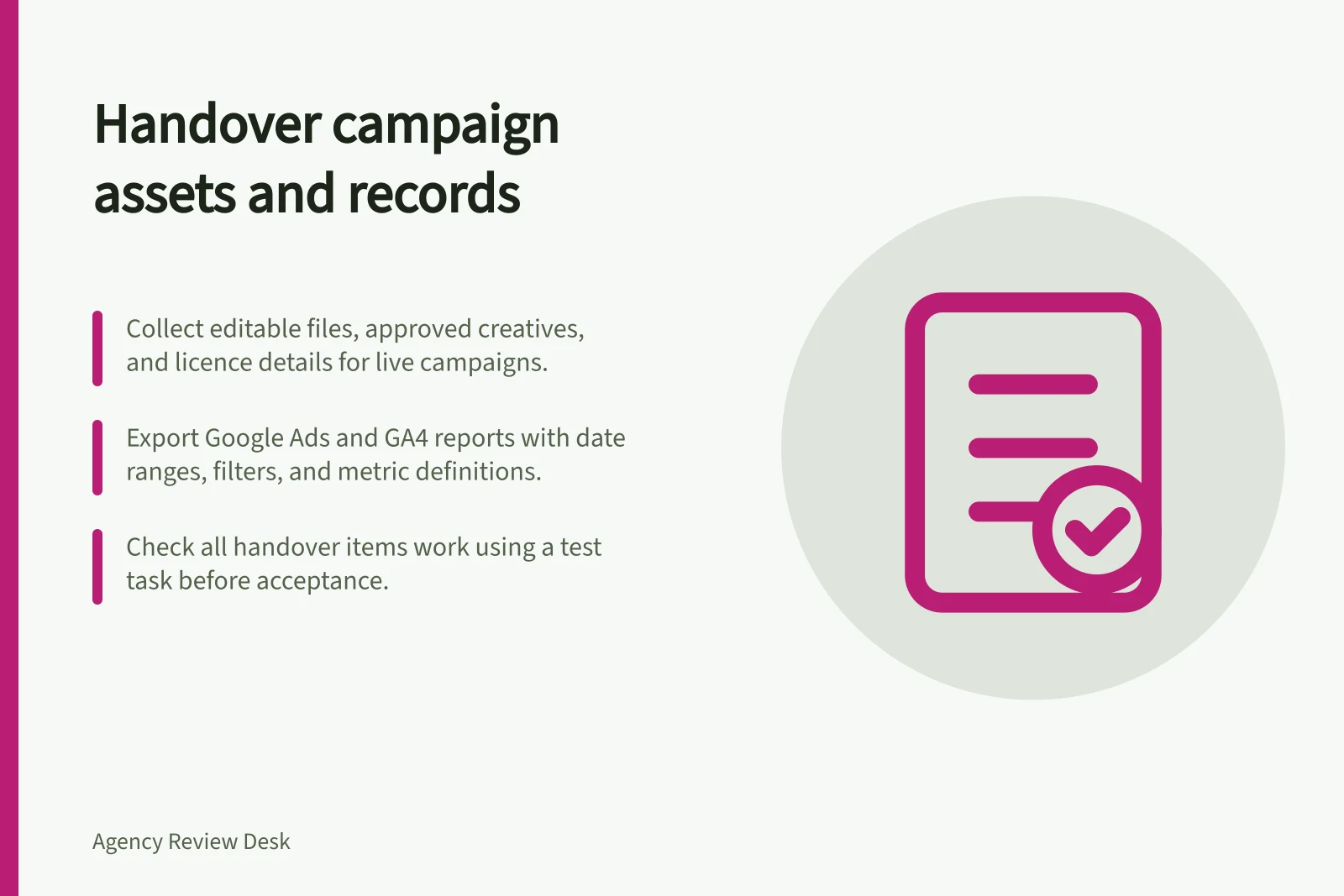 Handover campaign assets and records

Collect editable files, approved creatives, and licence details for live campaigns.

Export Google Ads and GA4 reports with date ranges, filters, and metric definitions.

Check all handover items work using a test task before acceptance.

Agency Review Desk